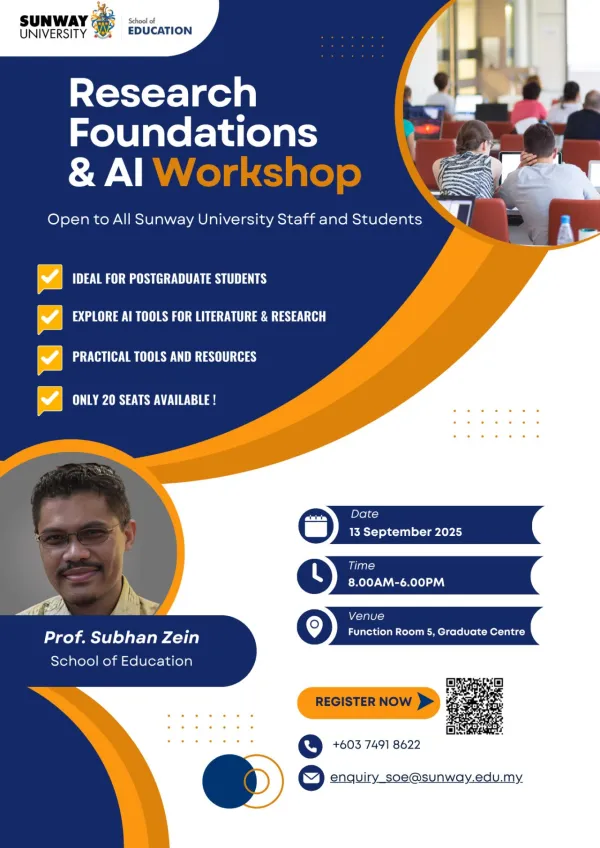 SUNWAY UNIVERSITY

School of EDUCATION

Research Foundations & AI Workshop

Open to All Sunway University Staff and Students

IDEAL FOR POSTGRADUATE STUDENTS

EXPLORE AI TOOLS FOR LITERATURE & RESEARCH

PRACTICAL TOOLS AND RESOURCES

ONLY 20 SEATS AVAILABLE !

Prof. Subhan Zein
School of Education

Date
13 September 2025

Time
8.00AM-6.00PM

Venue
Function Room 5, Graduate Centre

REGISTER NOW

+603 7491 8622

enquiry_soe@sunway.edu.my